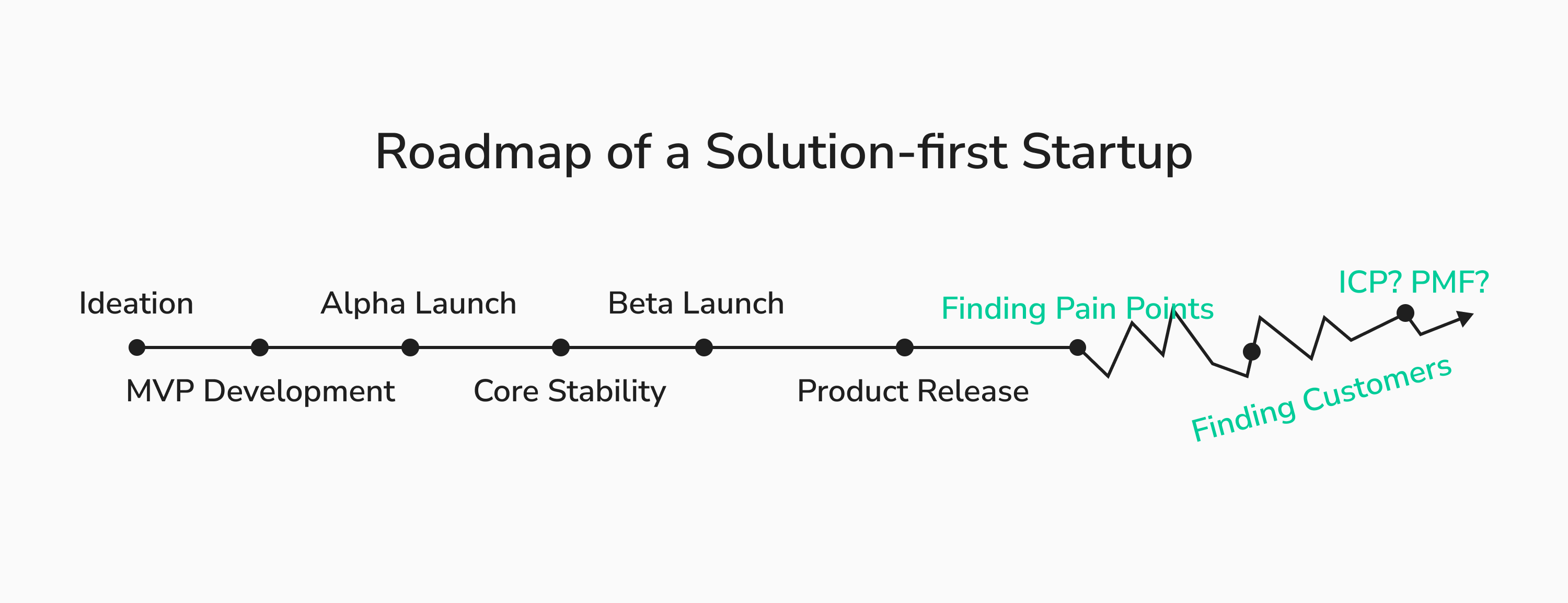 Roadmap of a Solution-first Startup

Ideation

MVP Development

Alpha Launch

Core Stability

Beta Launch

Product Release

Finding Pain Points

Finding Customers

ICP? PMF?